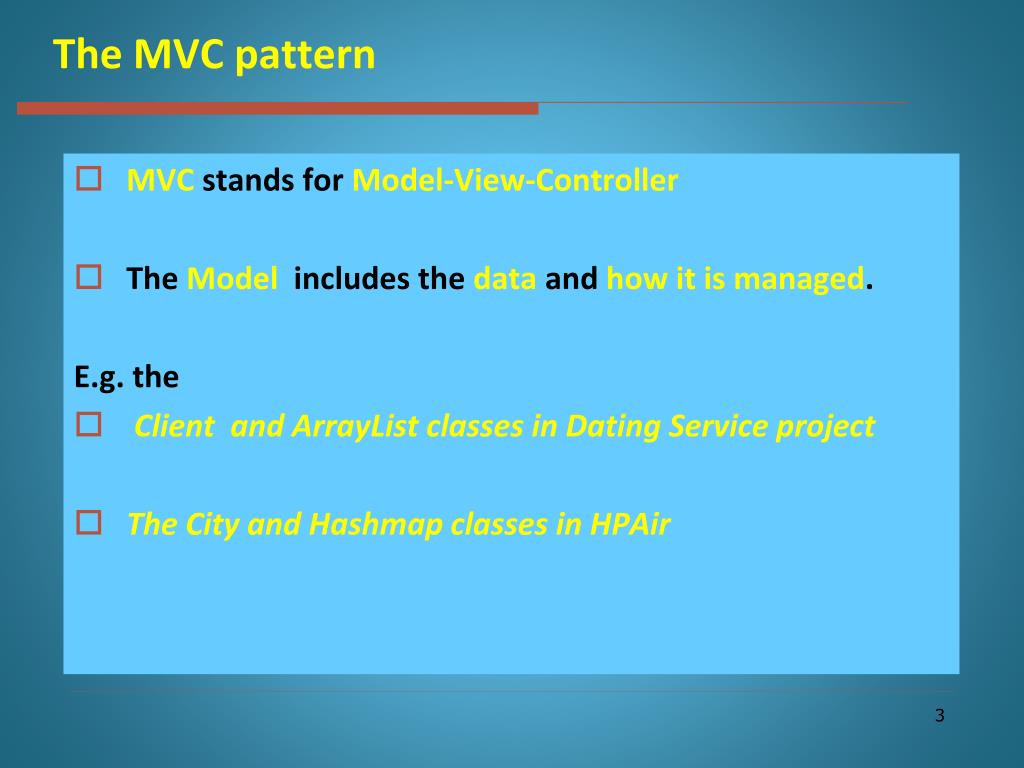 The MVC pattern

MVC stands for Model-View-Controller

The Model includes the data and how it is managed.

E.g. the

Client and ArrayList classes in Dating Service project

The City and Hashmap classes in HPAir

3